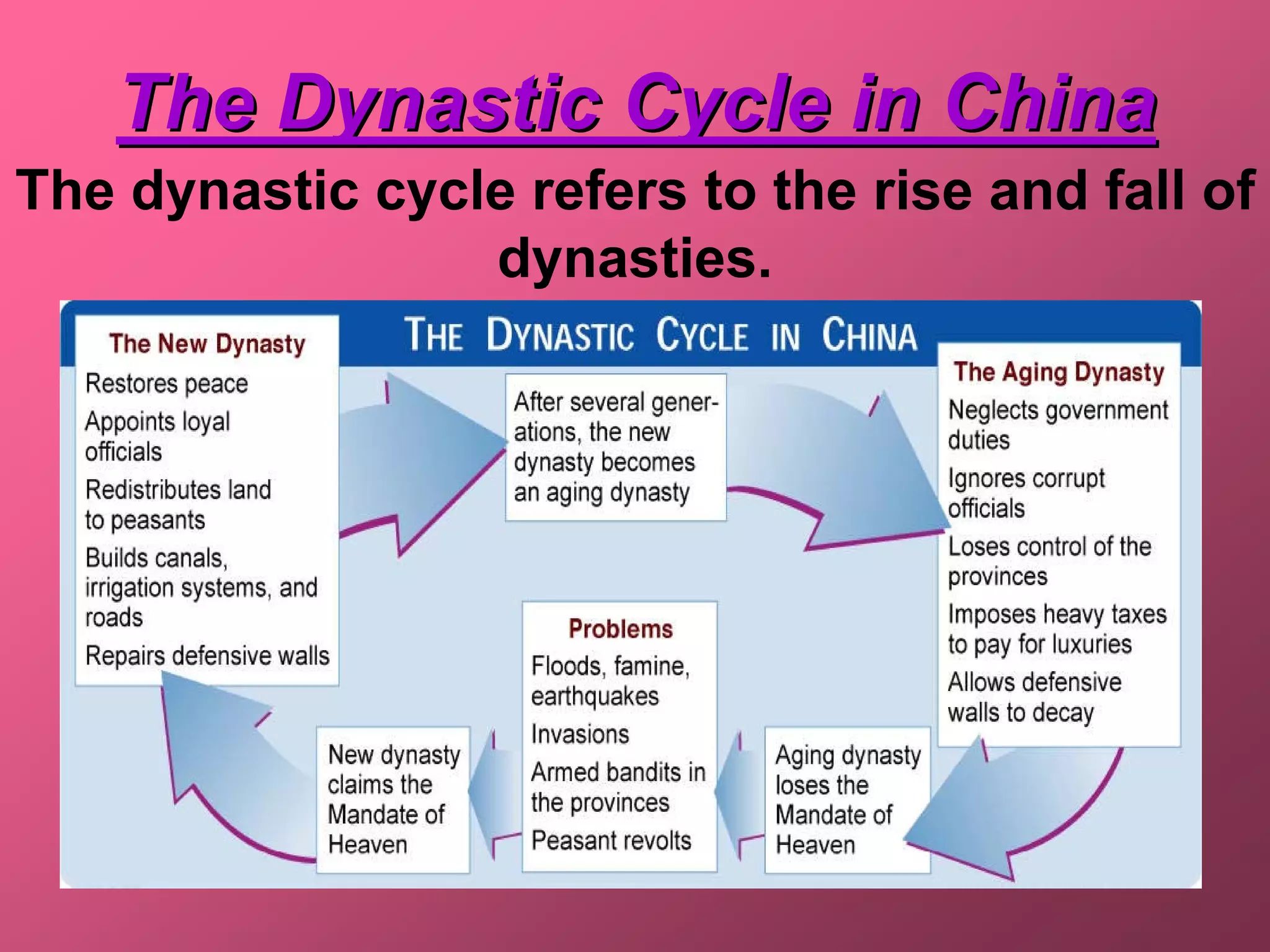 The Dynastic Cycle in China

The dynastic cycle refers to the rise and fall of dynasties.

THE DYNASTIC CYCLE IN CHINA

The New Dynasty
Restores peace
Appoints loyal officials
Redistributes land to peasants
Builds canals, irrigation systems, and roads
Repairs defensive walls

After several generations, the new dynasty becomes an aging dynasty

The Aging Dynasty
Neglects government duties
Ignores corrupt officials
Loses control of the provinces
Imposes heavy taxes to pay for luxuries
Allows defensive walls to decay

Aging dynasty loses the Mandate of Heaven

Problems
Floods, famine, earthquakes
Invasions
Armed bandits in the provinces
Peasant revolts

New dynasty claims the Mandate of Heaven